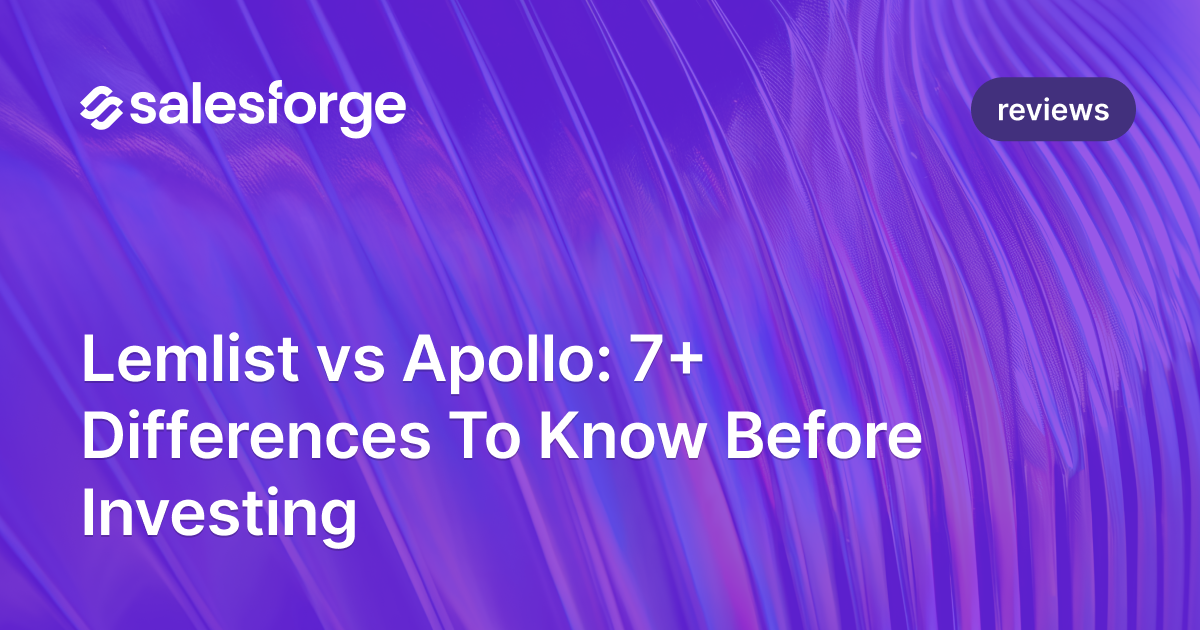 salesforge

reviews

Lemlist vs Apollo: 7+ Differences To Know Before Investing